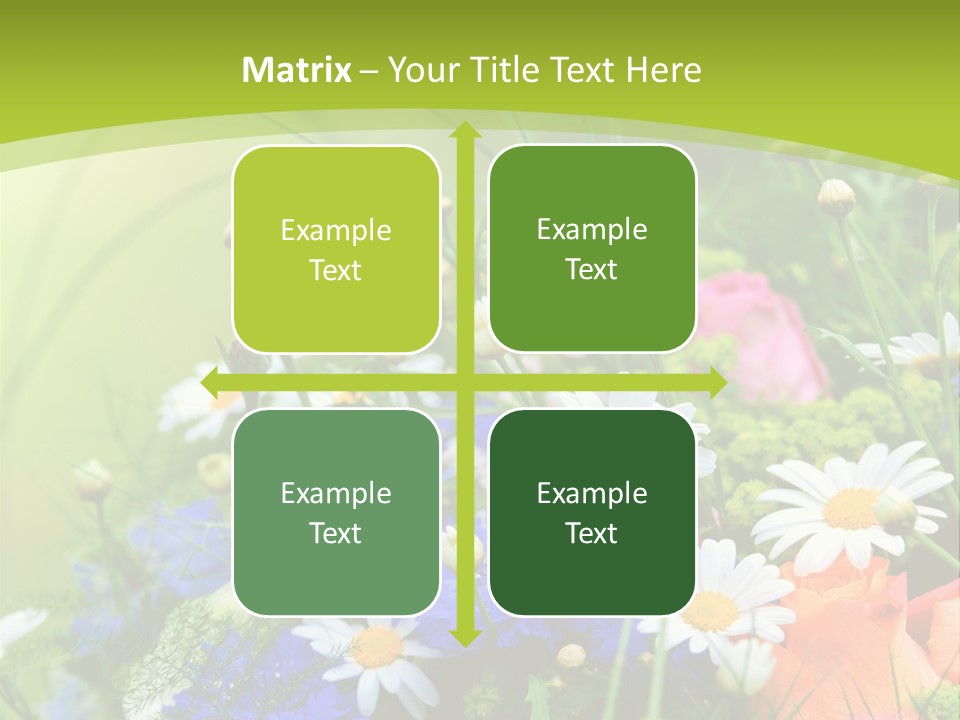 Matrix – Your Title Text Here

Example Text

Example Text

Example Text

Example Text